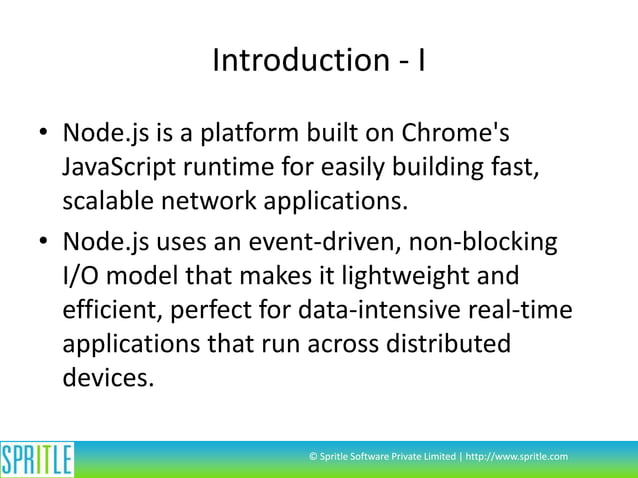 Introduction - I

• Node.js is a platform built on Chrome's JavaScript runtime for easily building fast, scalable network applications.

• Node.js uses an event-driven, non-blocking I/O model that makes it lightweight and efficient, perfect for data-intensive real-time applications that run across distributed devices.

SPRITLE

© Spritle Software Private Limited | http://www.spritle.com